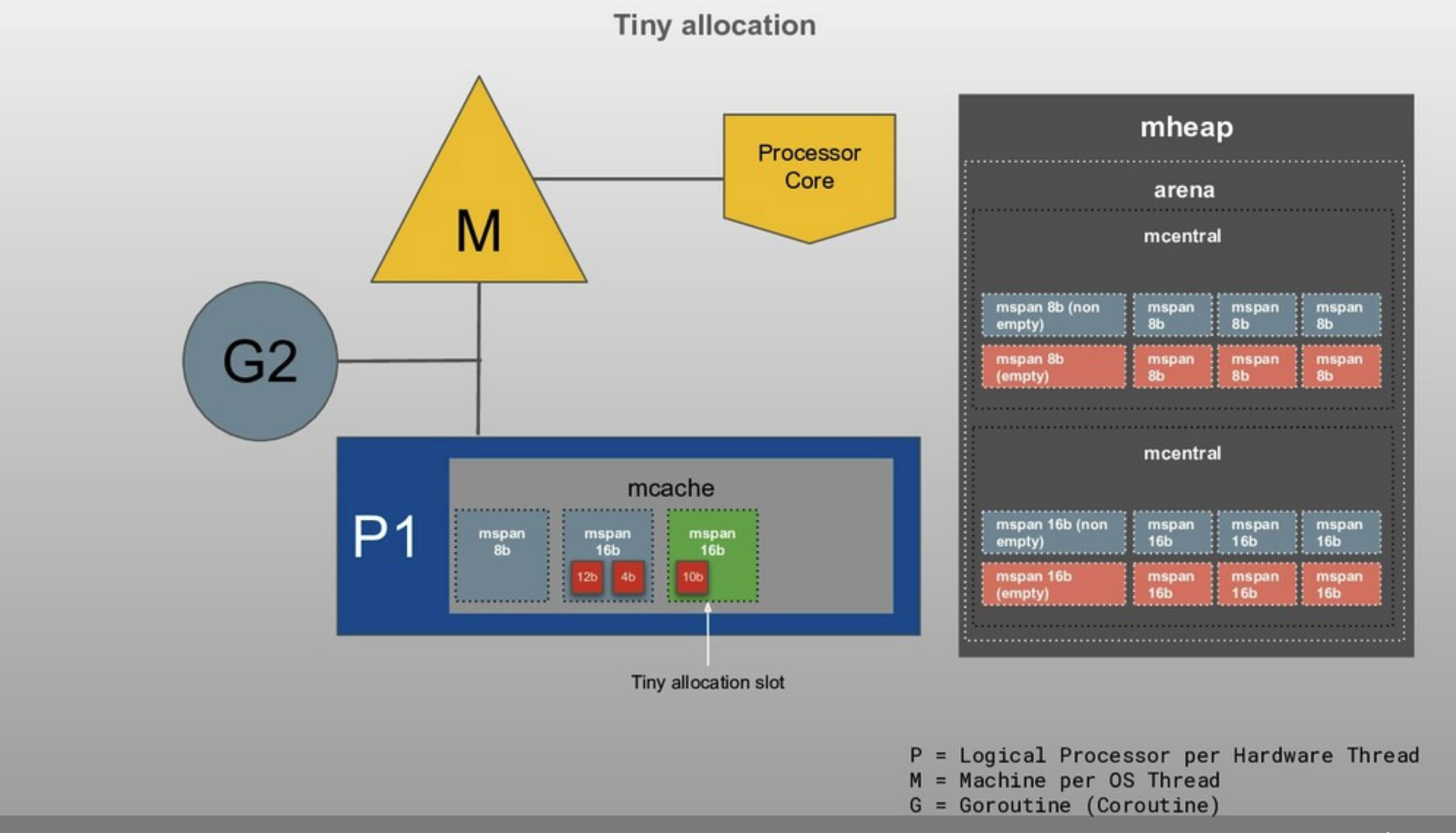 Tiny allocation

M

Processor Core

G2

P1

mcache

mspan 8b

mspan 16b

12b

4b

mspan 16b

10b

Tiny allocation slot

mheap

arena

mcentral

mspan 8b (non empty)

mspan 8b

mspan 8b

mspan 8b

mspan 8b (empty)

mspan 8b

mspan 8b

mspan 8b

mcentral

mspan 16b (non empty)

mspan 16b

mspan 16b

mspan 16b

mspan 16b (empty)

mspan 16b

mspan 16b

mspan 16b

P = Logical Processor per Hardware Thread
M = Machine per OS Thread
G = Goroutine (Coroutine)